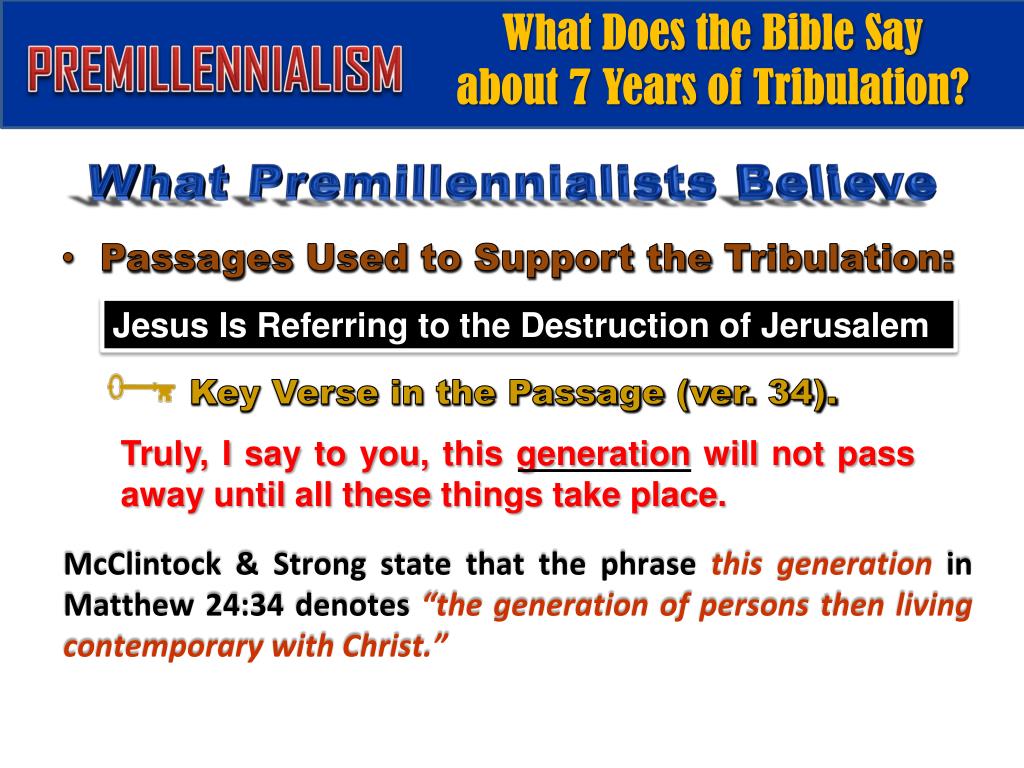 PREMILLENNIALISM

What Does the Bible Say about 7 Years of Tribulation?

What Premillennialists Believe

• Passages Used to Support the Tribulation:

Jesus Is Referring to the Destruction of Jerusalem

Key Verse in the Passage (ver. 34).

Truly, I say to you, this generation will not pass away until all these things take place.

McClintock & Strong state that the phrase this generation in Matthew 24:34 denotes “the generation of persons then living contemporary with Christ.”